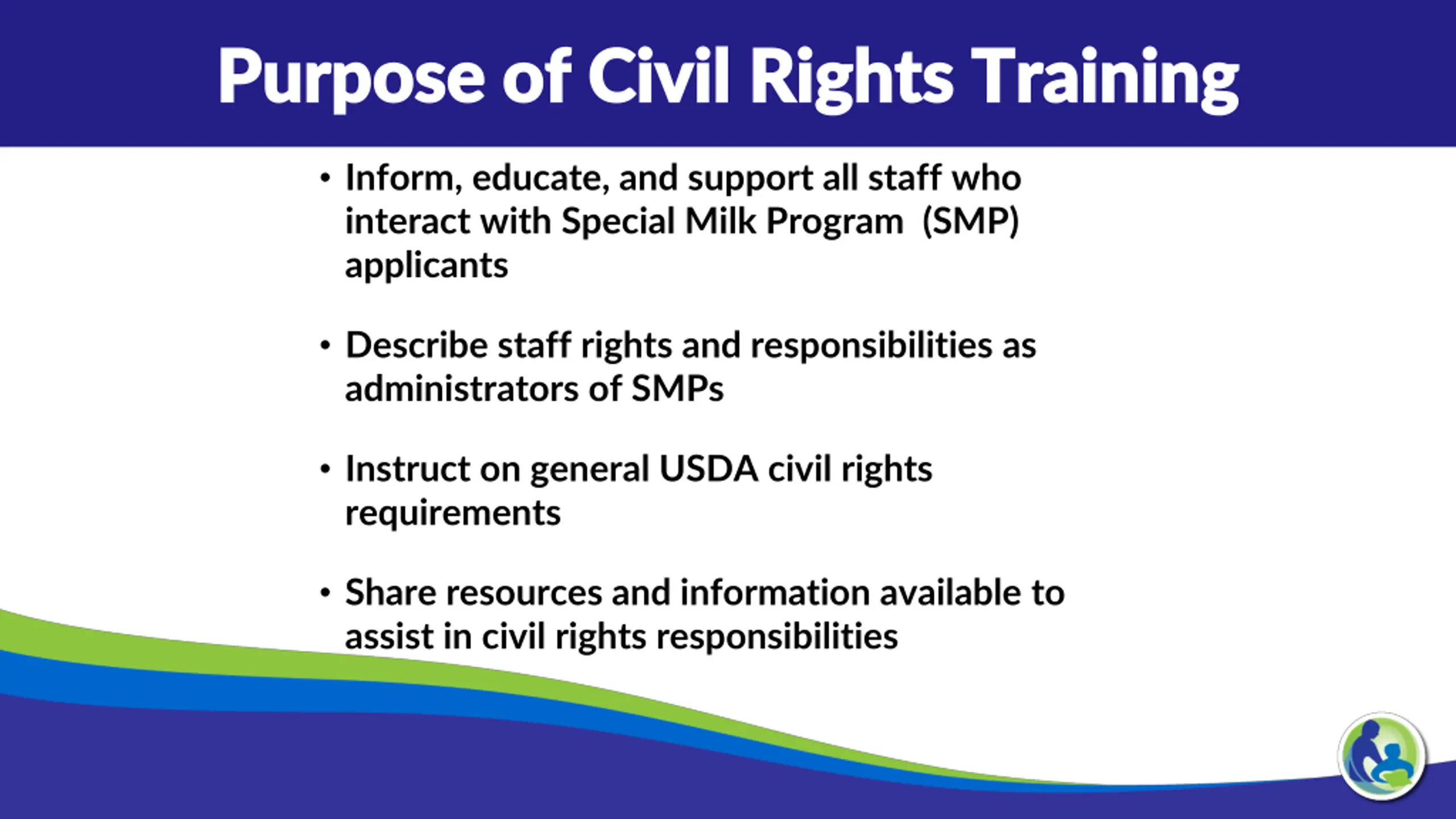 Purpose of Civil Rights Training

• Inform, educate, and support all staff who interact with Special Milk Program (SMP) applicants

• Describe staff rights and responsibilities as administrators of SMPs

• Instruct on general USDA civil rights requirements

• Share resources and information available to assist in civil rights responsibilities